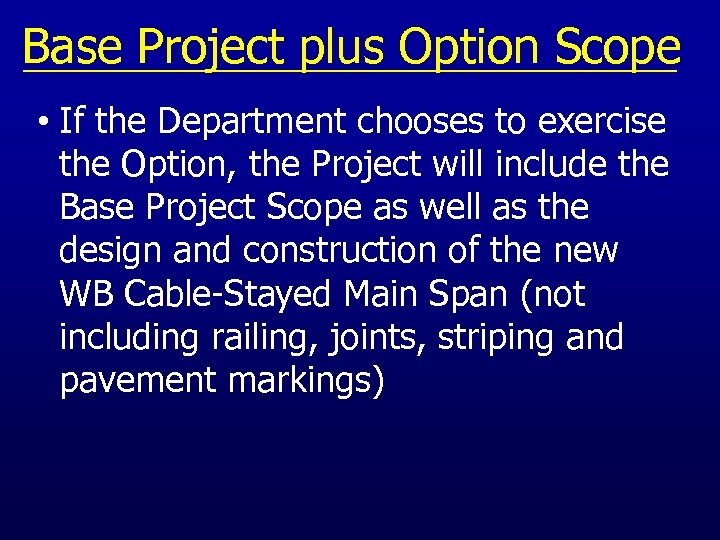 Base Project plus Option Scope

• If the Department chooses to exercise the Option, the Project will include the Base Project Scope as well as the design and construction of the new WB Cable-Stayed Main Span (not including railing, joints, striping and pavement markings)